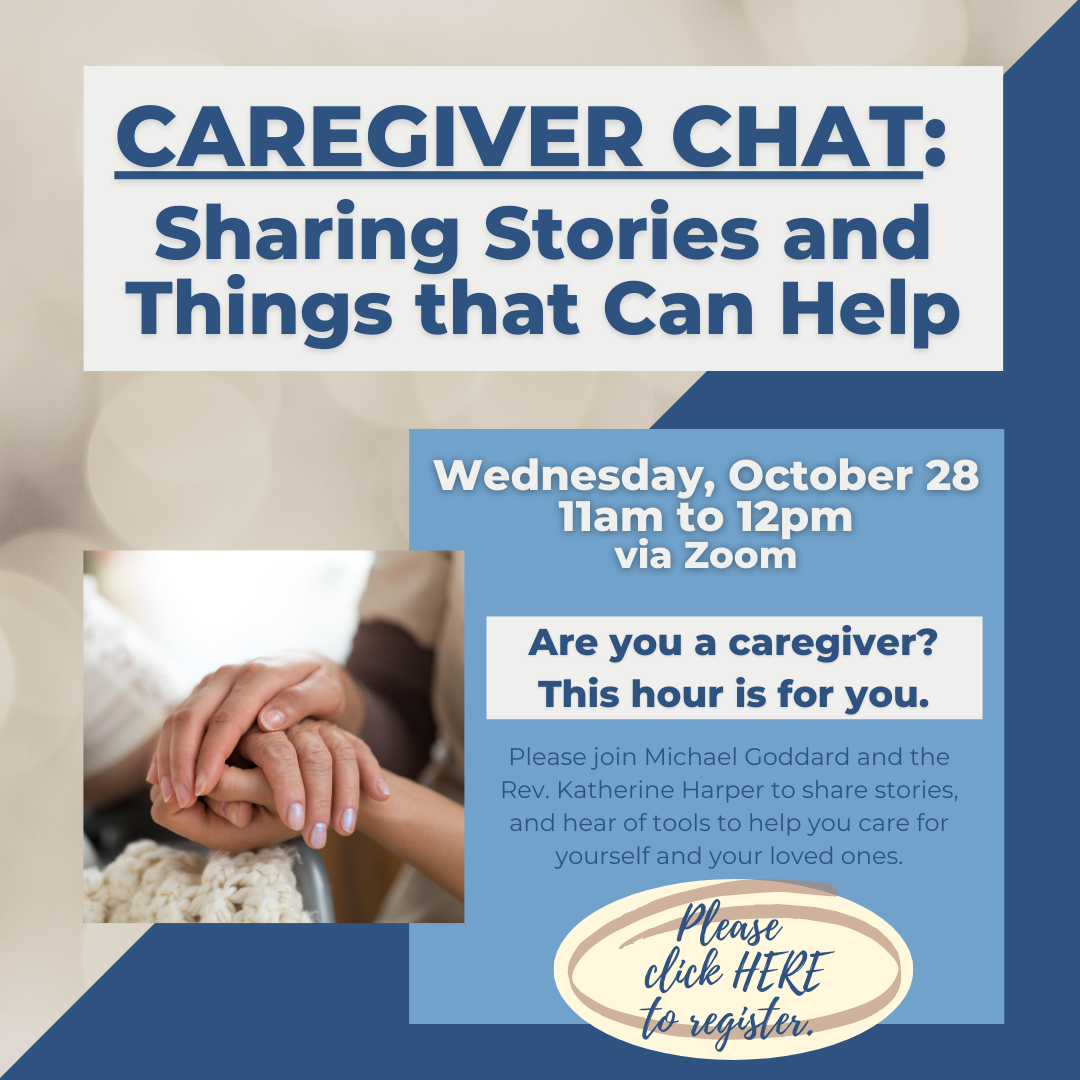 CAREGIVER CHAT:
Sharing Stories and Things that Can Help

Wednesday, October 28
11am to 12pm
via Zoom

Are you a caregiver?
This hour is for you.

Please join Michael Goddard and the Rev. Katherine Harper to share stories, and hear of tools to help you care for yourself and your loved ones.

Please click HERE to register.